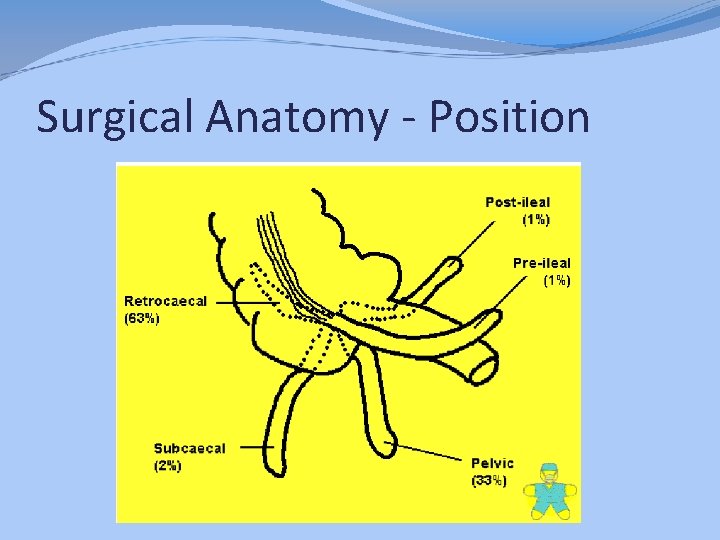 Surgical Anatomy - Position

Post-ileal (1%)

Pre-ileal (1%)

Retrocaecal (63%)

Subcaecal (2%)

Pelvic (33%)